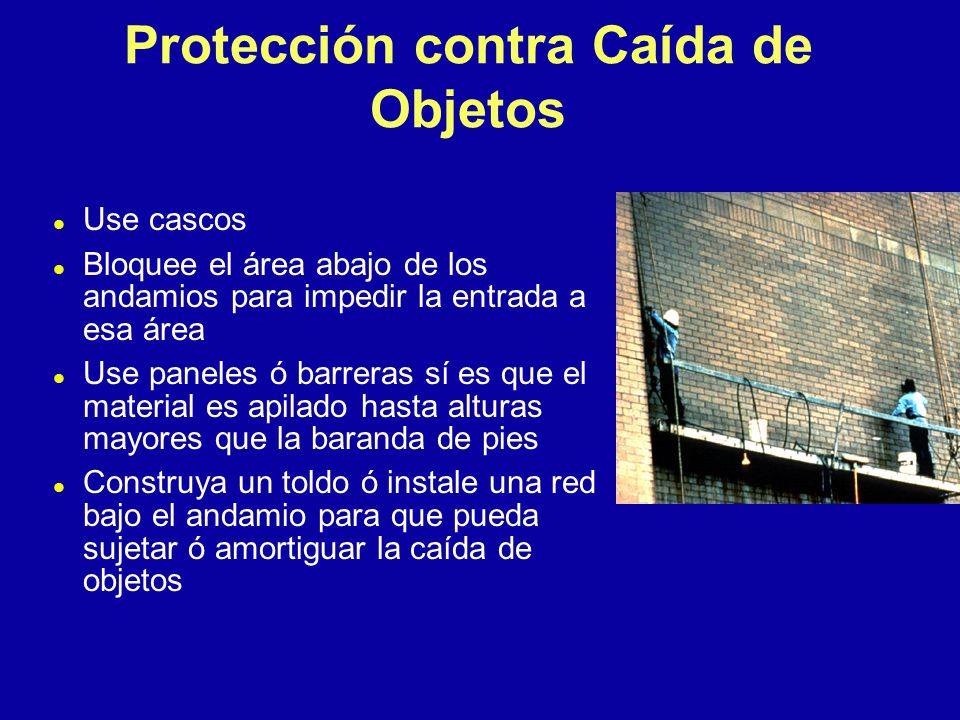 Protección contra Caída de Objetos

- Use cascos
- Bloquee el área abajo de los andamios para impedir la entrada a esa área
- Use paneles ó barreras sí es que el material es apilado hasta alturas mayores que la baranda de pies
- Construya un toldo ó instale una red bajo el andamio para que pueda sujetar ó amortiguar la caída de objetos